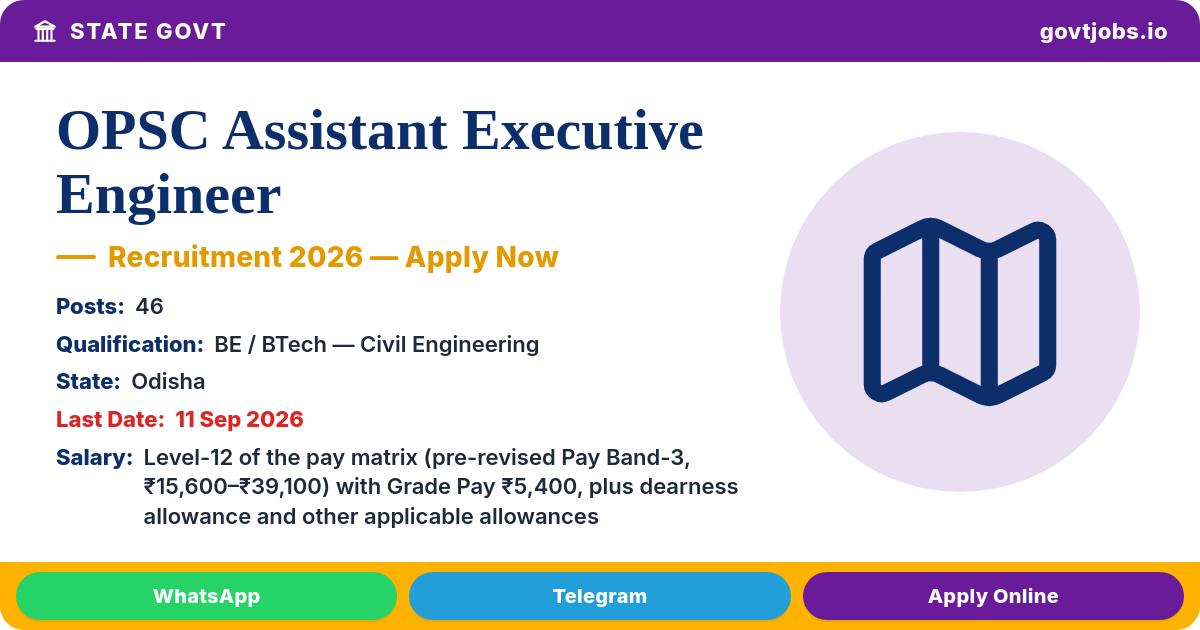 STATE GOVT

govtjobs.io

OPSC Assistant Executive Engineer

— Recruitment 2026 — Apply Now

Posts: 46

Qualification: BE / BTech — Civil Engineering

State: Odisha

Last Date: 11 Sep 2026

Salary: Level-12 of the pay matrix (pre-revised Pay Band-3, ₹15,600–₹39,100) with Grade Pay ₹5,400, plus dearness allowance and other applicable allowances

WhatsApp

Telegram

Apply Online